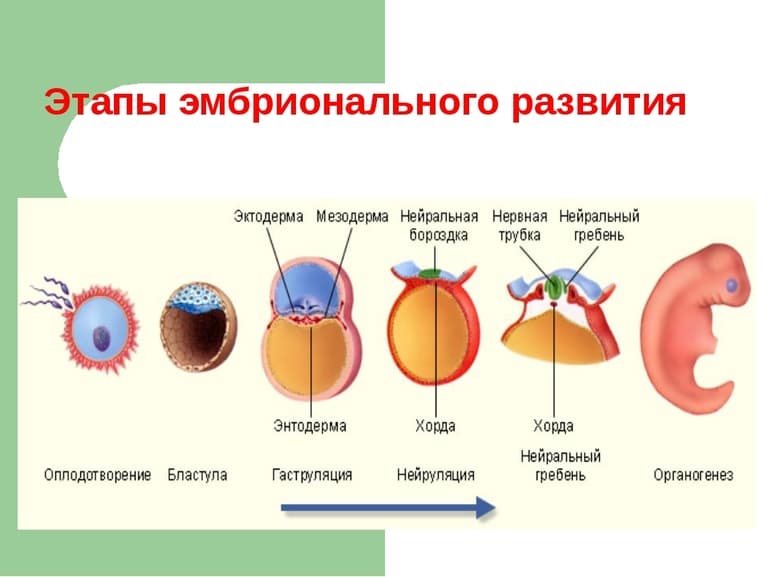 Этапы эмбрионального развития

Эктодерма Мезодерма Нейральная бороздка Нервная трубка Нейральный гребень

Энтодерма Хорда Хорда

Оплодотворение Бластула Гаструляция Нейруляция Нейральный гребень Органогенез